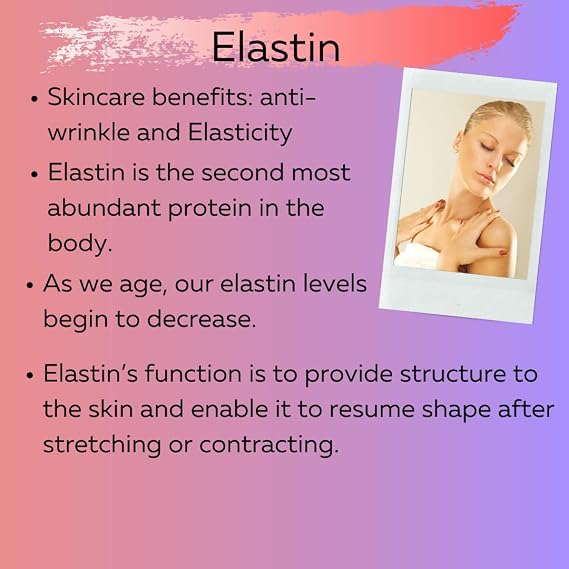 Elastin

• Skincare benefits: anti-wrinkle and Elasticity
• Elastin is the second most abundant protein in the body.
• As we age, our elastin levels begin to decrease.
• Elastin's function is to provide structure to the skin and enable it to resume shape after stretching or contracting.